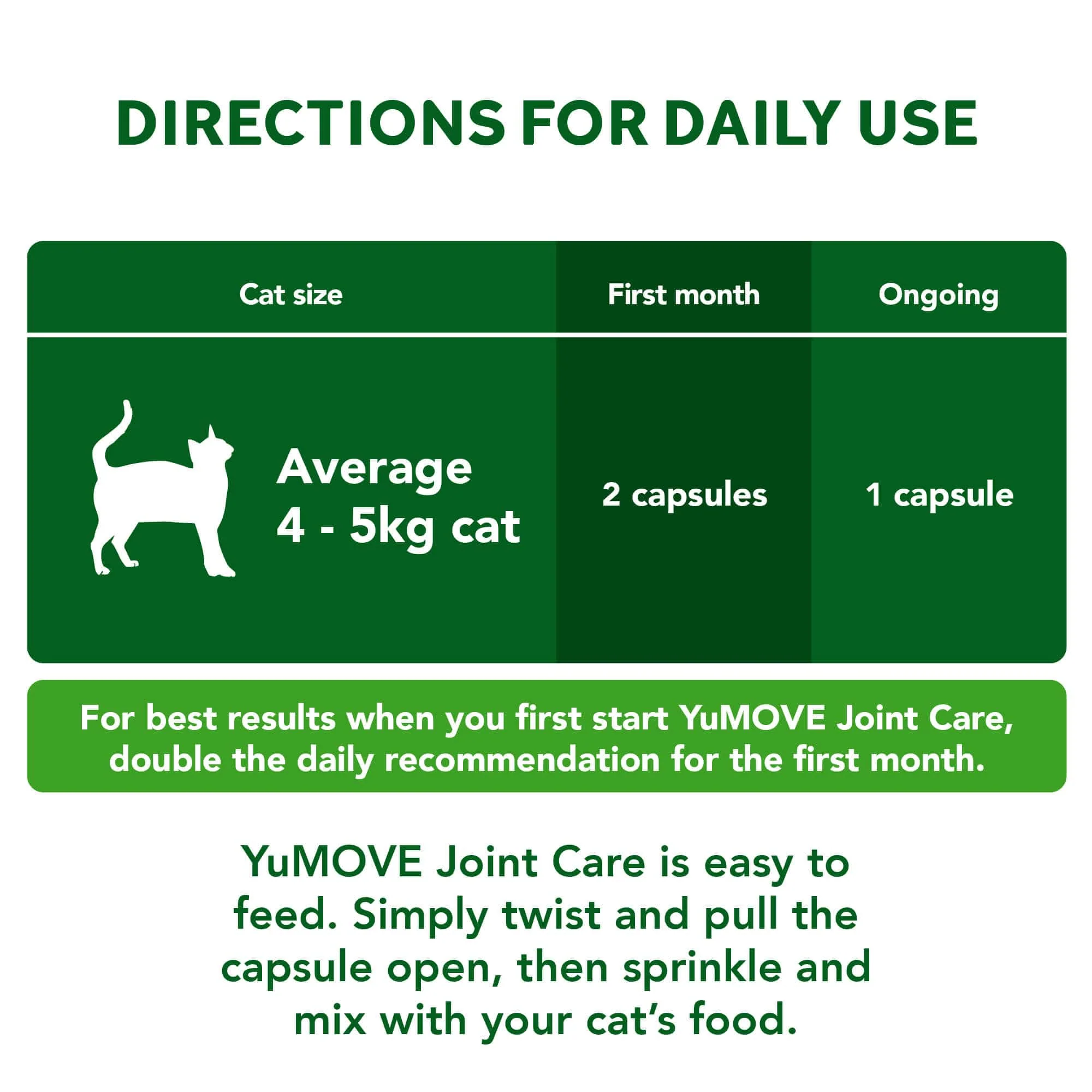 DIRECTIONS FOR DAILY USE

| Cat size | First month | Ongoing |
|---|---|---|
| Average 4 - 5kg cat | 2 capsules | 1 capsule |

For best results when you first start YuMOVE Joint Care, double the daily recommendation for the first month.

YuMOVE Joint Care is easy to feed. Simply twist and pull the capsule open, then sprinkle and mix with your cat's food.